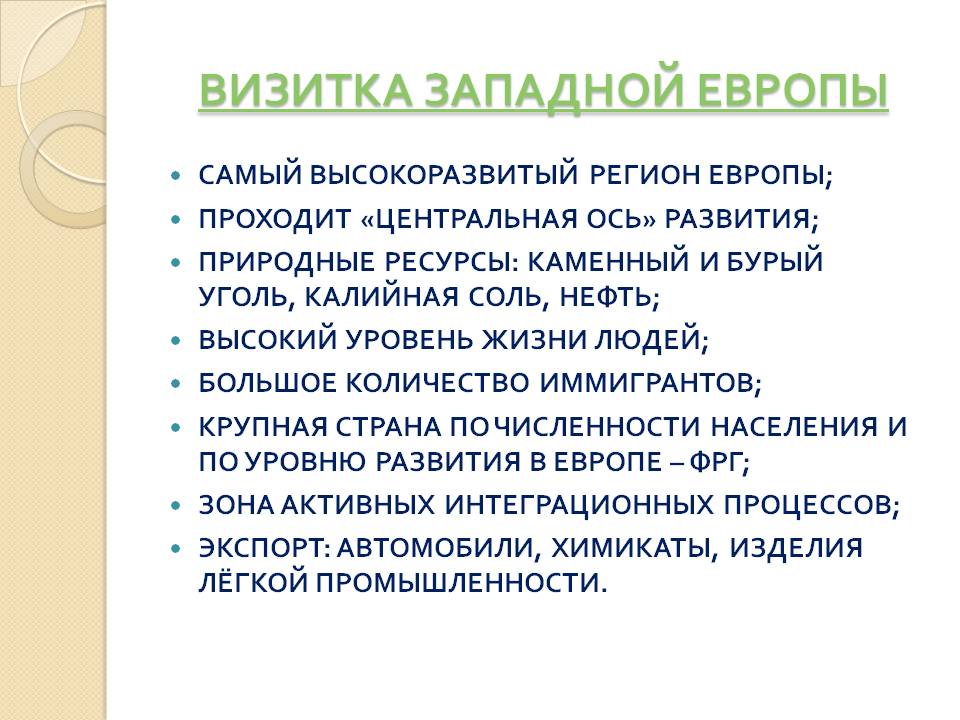 ВИЗИТКА ЗАПАДНОЙ ЕВРОПЫ

- САМЫЙ ВЫСОКОРАЗВИТЫЙ РЕГИОН ЕВРОПЫ;
- ПРОХОДИТ «ЦЕНТРАЛЬНАЯ ОСЬ» РАЗВИТИЯ;
- ПРИРОДНЫЕ РЕСУРСЫ: КАМЕННЫЙ И БУРЫЙ УГОЛЬ, КАЛИЙНАЯ СОЛЬ, НЕФТЬ;
- ВЫСОКИЙ УРОВЕНЬ ЖИЗНИ ЛЮДЕЙ;
- БОЛЬШОЕ КОЛИЧЕСТВО ИММИГРАНТОВ;
- КРУПНАЯ СТРАНА ПО ЧИСЛЕННОСТИ НАСЕЛЕНИЯ И ПО УРОВНЮ РАЗВИТИЯ В ЕВРОПЕ – ФРГ;
- ЗОНА АКТИВНЫХ ИНТЕГРАЦИОННЫХ ПРОЦЕССОВ;
- ЭКСПОРТ: АВТОМОБИЛИ, ХИМИКАТЫ, ИЗДЕЛИЯ ЛЁГКОЙ ПРОМЫШЛЕННОСТИ.